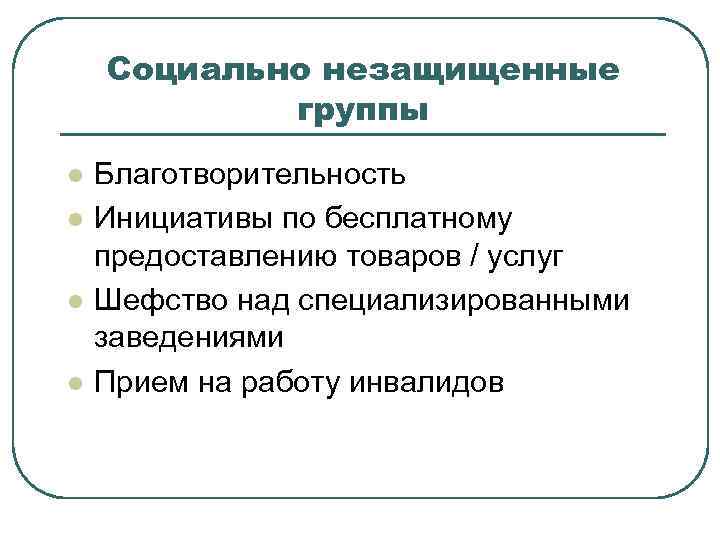 Социально незащищенные группы

- Благотворительность
- Инициативы по бесплатному предоставлению товаров / услуг
- Шефство над специализированными заведениями
- Прием на работу инвалидов